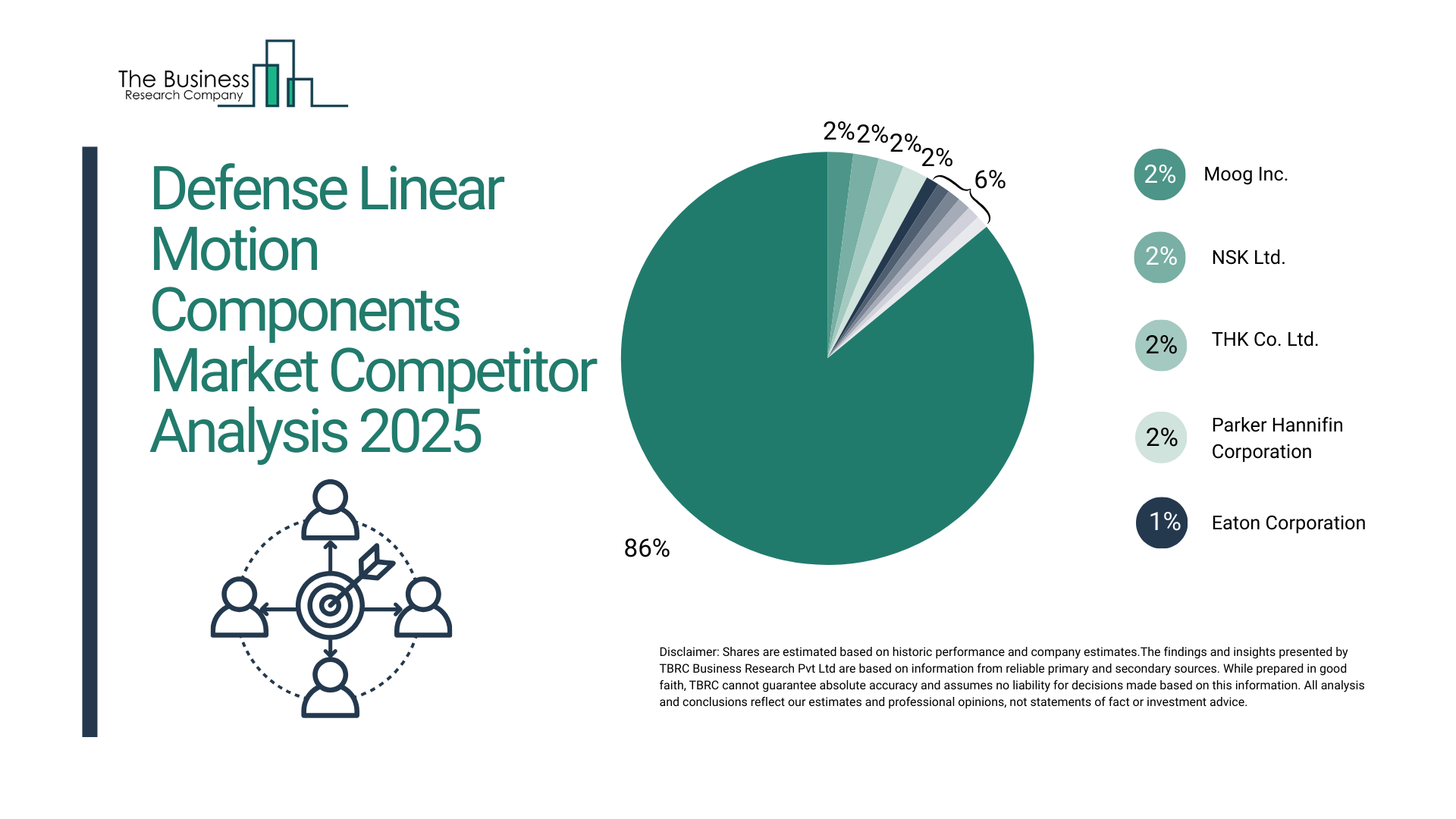 The Business
Research Company

Defense Linear Motion Components Market Competitor Analysis 2025

2% 2% 2% 2% 6%

86%

2% Moog Inc.

2% NSK Ltd.

2% THK Co. Ltd.

2% Parker Hannifin Corporation

1% Eaton Corporation

Disclaimer: Shares are estimated based on historic performance and company estimates.The findings and insights presented by TBRC Business Research Pvt Ltd are based on information from reliable primary and secondary sources. While prepared in good faith, TBRC cannot guarantee absolute accuracy and assumes no liability for decisions made based on this information. All analysis and conclusions reflect our estimates and professional opinions, not statements of fact or investment advice.